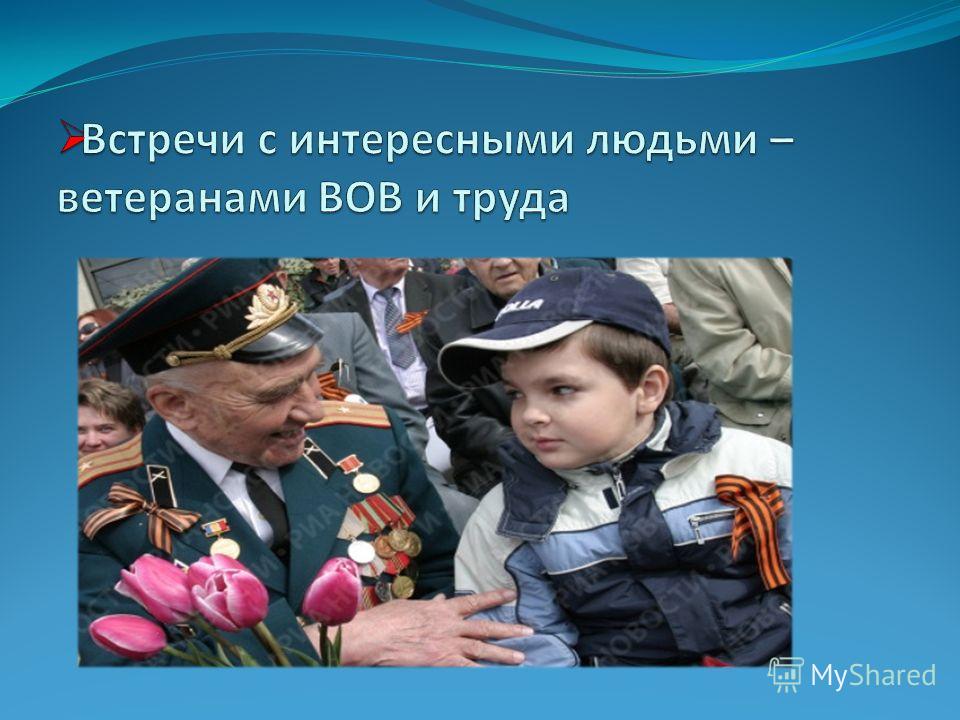 Встречи с интересными людьми – ветеранами ВОВ и труда

РИА НОВОСТИ

MyShared